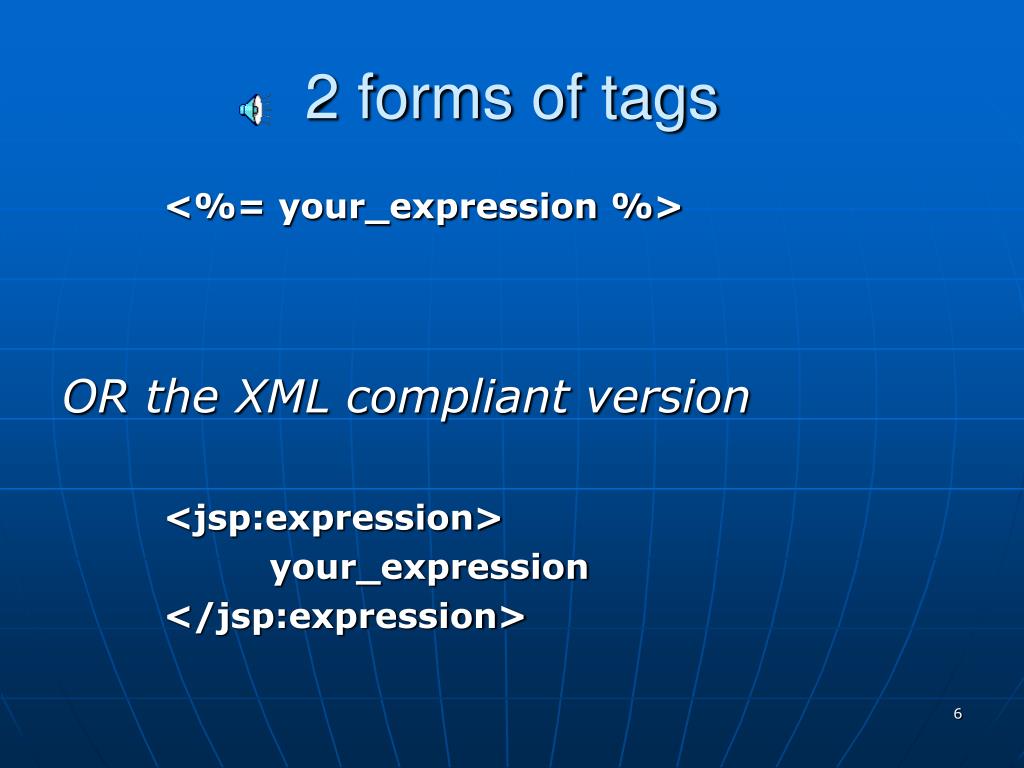 2 forms of tags

<%= your_expression %>

OR the XML compliant version

<jsp:expression>
your_expression
</jsp:expression>

6